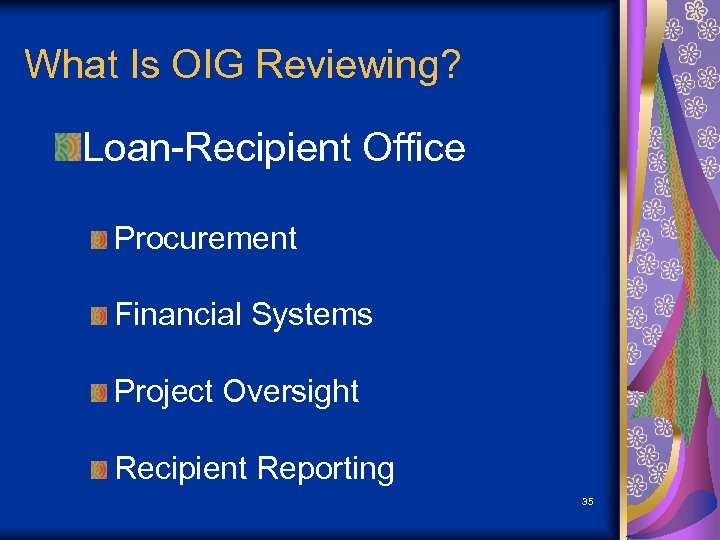 What Is OIG Reviewing?

Loan-Recipient Office

Procurement

Financial Systems

Project Oversight

Recipient Reporting

35